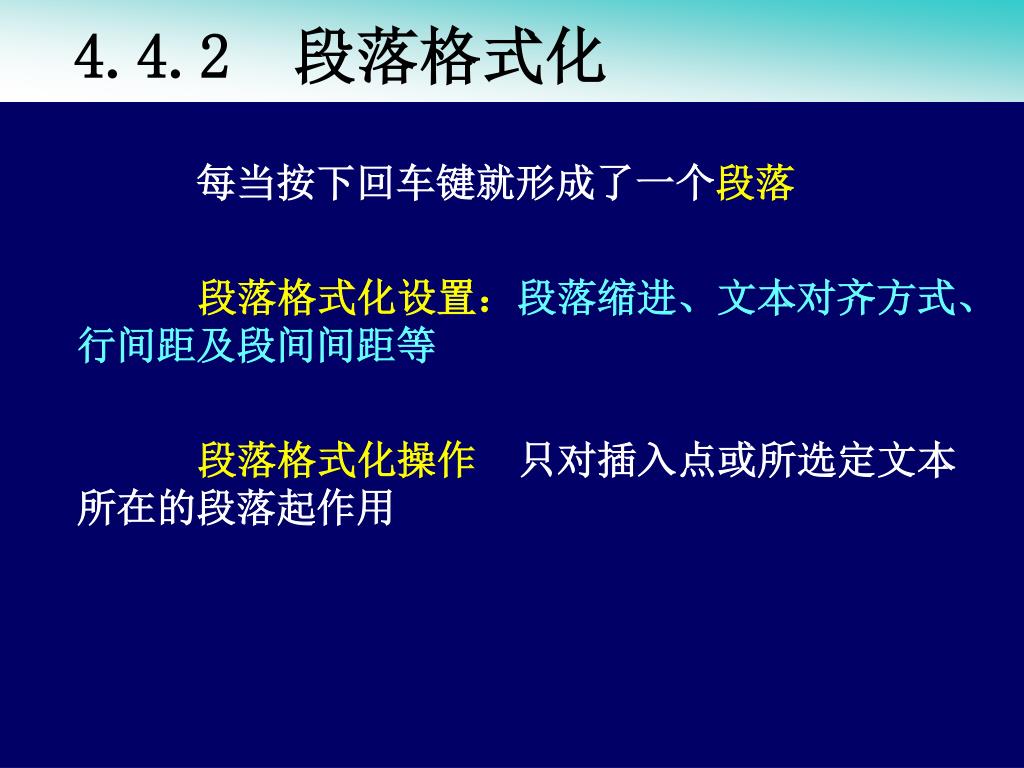 4.4.2　段落格式化

每当按下回车键就形成了一个段落

段落格式化设置：段落缩进、文本对齐方式、行间距及段间间距等

段落格式化操作　只对插入点或所选定文本所在的段落起作用